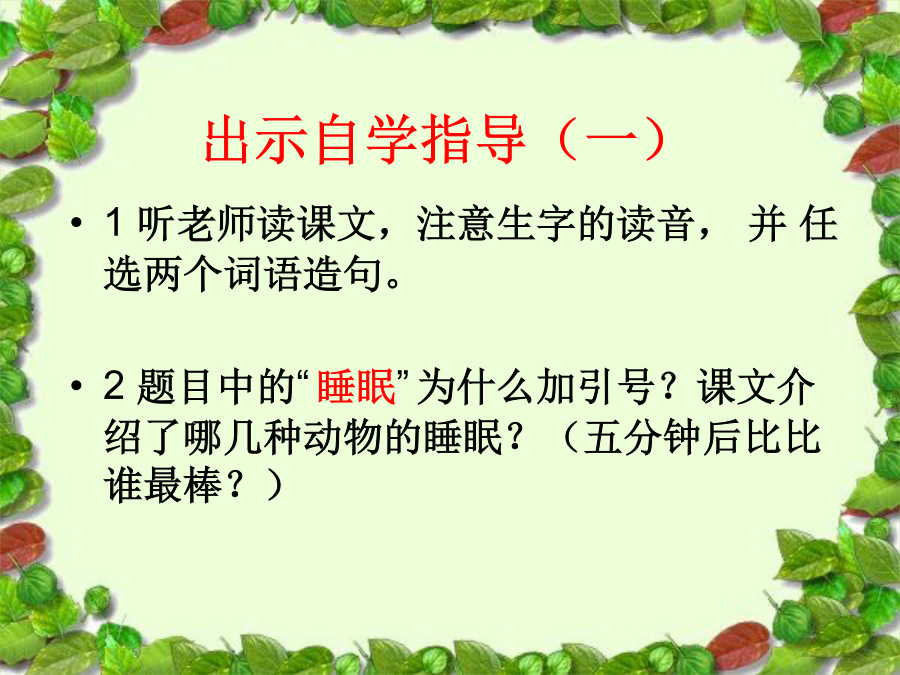 出示自学指导（一）

• 1 听老师读课文，注意生字的读音， 并 任选两个词语造句。

• 2 题目中的“睡眠”为什么加引号？课文介绍了哪几种动物的睡眠？（五分钟后比比谁最棒？）